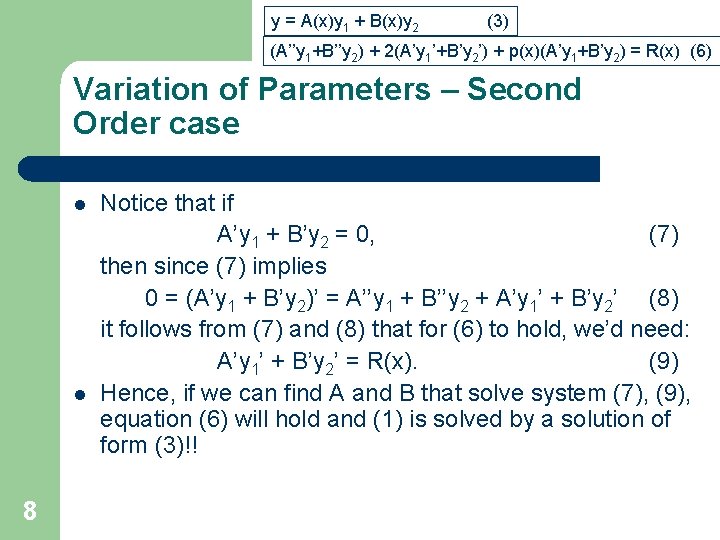 $y = A(x)y_1 + B(x)y_2$ (3)

$(A''y_1+B''y_2) + 2(A'y_1'+B'y_2') + p(x)(A'y_1+B'y_2) = R(x)$ (6)

Variation of Parameters – Second Order case

- Notice that if

$A'y_1 + B'y_2 = 0,$ (7)

then since (7) implies

$0 = (A'y_1 + B'y_2)' = A''y_1 + B''y_2 + A'y_1' + B'y_2'$ (8)

it follows from (7) and (8) that for (6) to hold, we'd need:

$A'y_1' + B'y_2' = R(x).$ (9)

- Hence, if we can find A and B that solve system (7), (9), equation (6) will hold and (1) is solved by a solution of form (3)!!

8